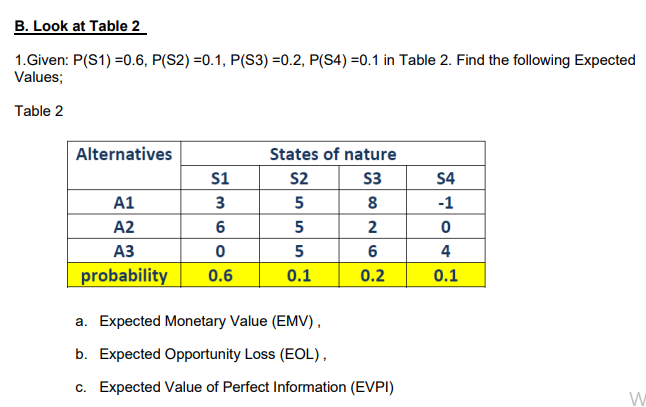 B. Look at Table 2

1.Given: P(S1) =0.6, P(S2) =0.1, P(S3) =0.2, P(S4) =0.1 in Table 2. Find the following Expected Values;

Table 2

| Alternatives | States of nature | | | |
|---|---|---|---|---|
| | S1 | S2 | S3 | S4 |
| A1 | 3 | 5 | 8 | -1 |
| A2 | 6 | 5 | 2 | 0 |
| A3 | 0 | 5 | 6 | 4 |
| probability | 0.6 | 0.1 | 0.2 | 0.1 |

a. Expected Monetary Value (EMV) ,

b. Expected Opportunity Loss (EOL) ,

c. Expected Value of Perfect Information (EVPI)

W